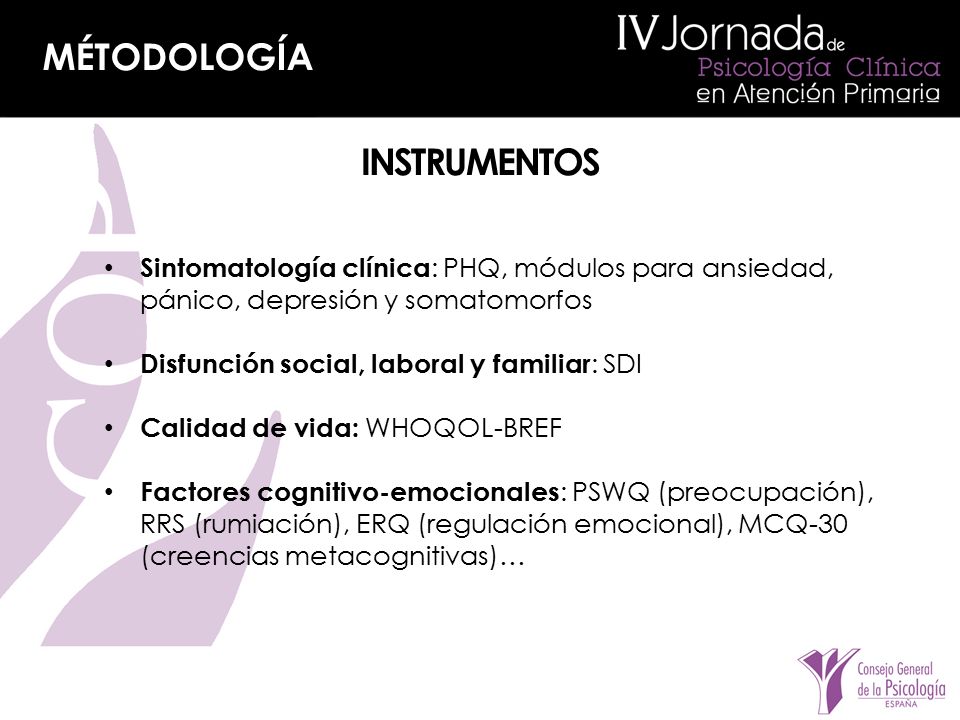 MÉTODOLOGÍA

IV Jornada de
Psicología Clínica
en Atención Primaria

INSTRUMENTOS

• Sintomatología clínica: PHQ, módulos para ansiedad, pánico, depresión y somatomorfos

• Disfunción social, laboral y familiar: SDI

• Calidad de vida: WHOQOL-BREF

• Factores cognitivo-emocionales: PSWQ (preocupación), RRS (rumiación), ERQ (regulación emocional), MCQ-30 (creencias metacognitivas)…

COP

Consejo General de la Psicología
ESPAÑA